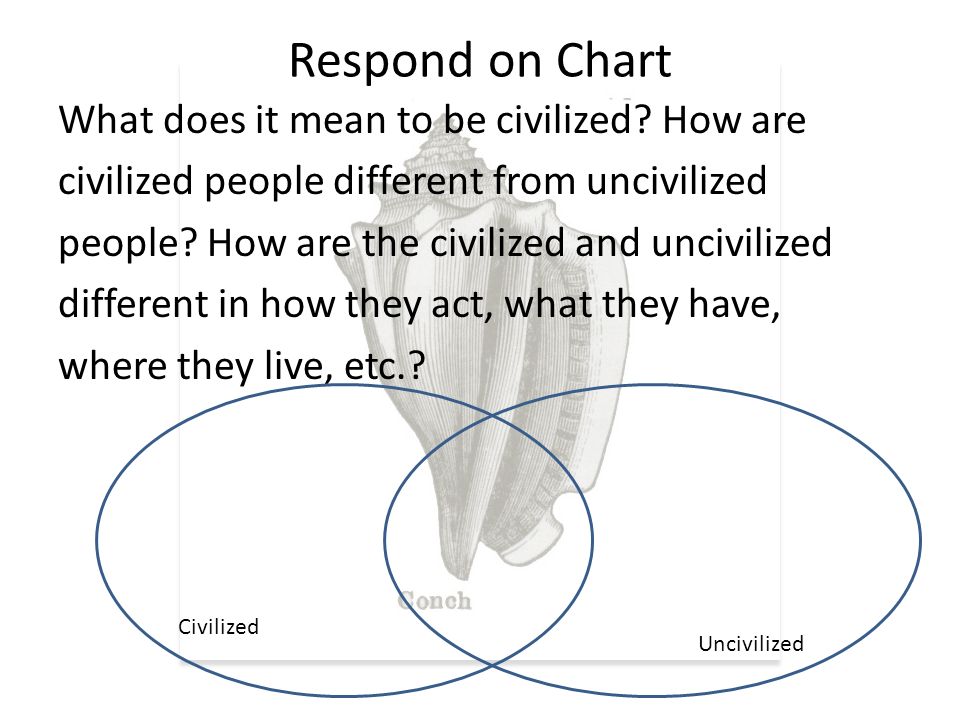 Respond on Chart

What does it mean to be civilized? How are civilized people different from uncivilized people? How are the civilized and uncivilized different in how they act, what they have, where they live, etc.?

Conch

Civilized

Uncivilized